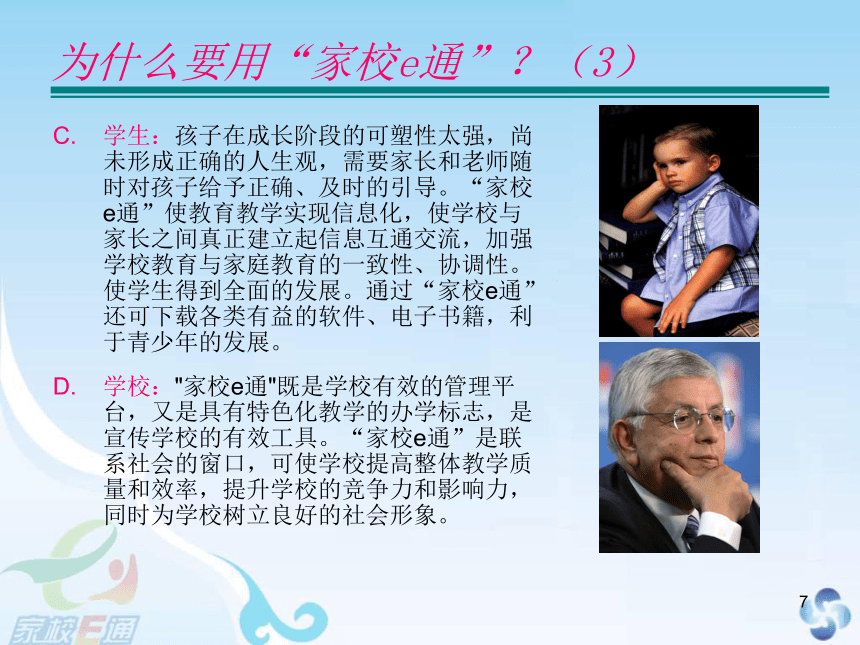 为什么要用“家校e通”？（3）

C. 学生：孩子在成长阶段的可塑性太强，尚未形成正确的人生观，需要家长和老师随时对孩子给予正确、及时的引导。“家校e通”使教育教学实现信息化，使学校与家长之间真正建立起信息互通交流，加强学校教育与家庭教育的一致性、协调性。使学生得到全面的发展。通过“家校e通”还可下载各类有益的软件、电子书籍，利于青少年的发展。

D. 学校："家校e通"既是学校有效的管理平台，又是具有特色化教学的办学标志，是宣传学校的有效工具。“家校e通”是联系社会的窗口，可使学校提高整体教学质量和效率，提升学校的竞争力和影响力，同时为学校树立良好的社会形象。

家校E通

7